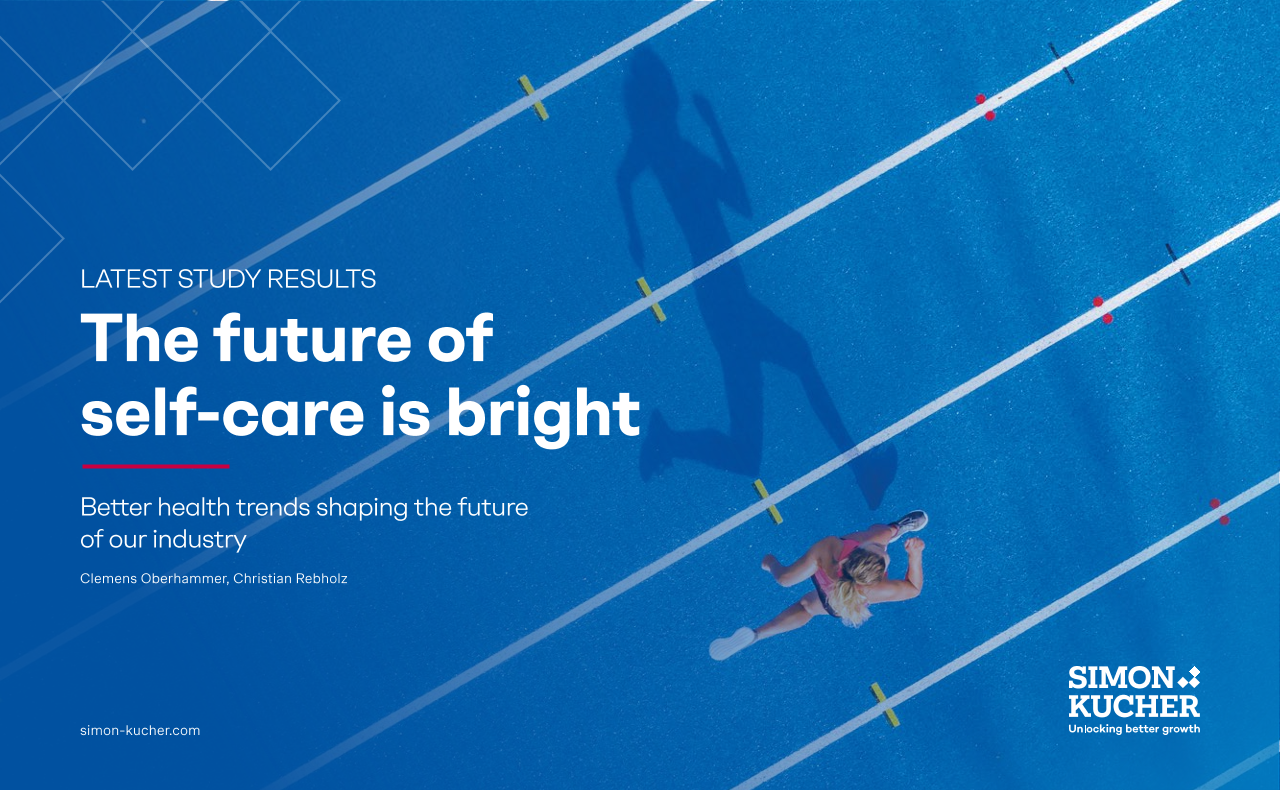 LATEST STUDY RESULTS

The future of self-care is bright

Better health trends shaping the future of our industry

Clemens Oberhammer, Christian Rebholz

simon-kucher.com

SIMON KUCHER
Unlocking better growth